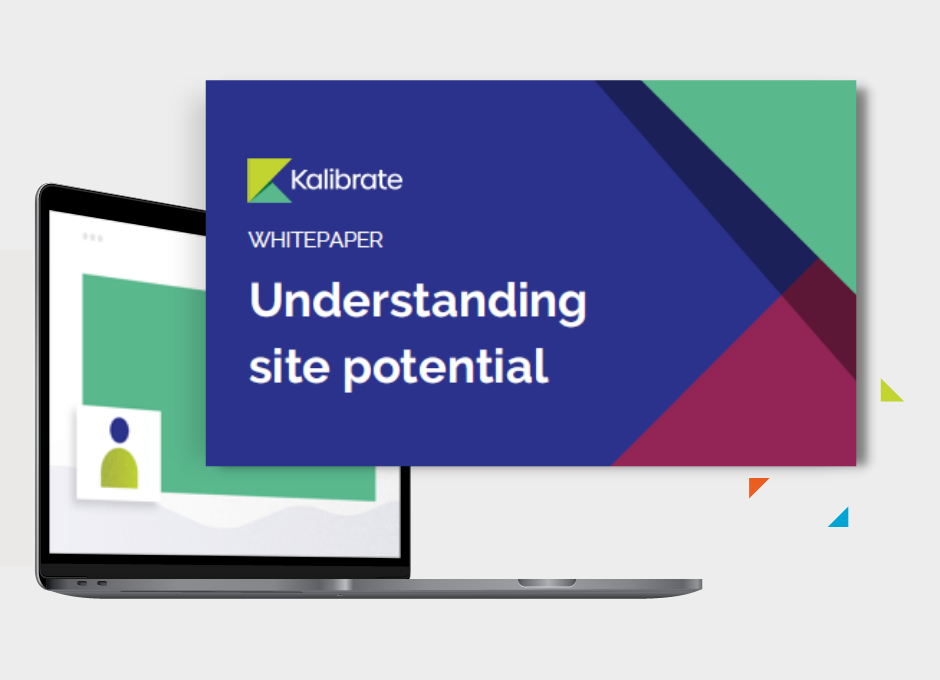 Kalibrate

WHITEPAPER

Understanding site potential